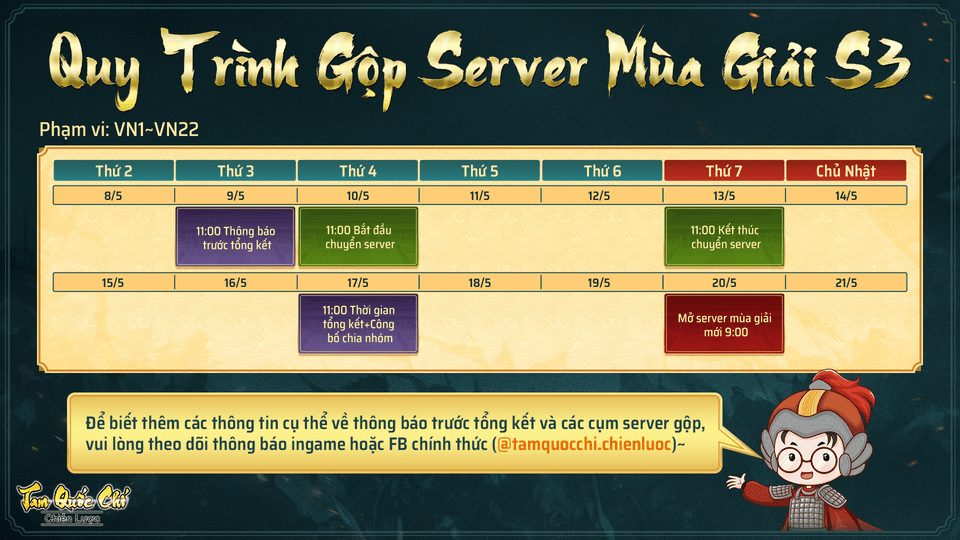 Quy Trình Gộp Server Mùa Giải S3

Phạm vi: VN1~VN22

| Thứ 2 | Thứ 3 | Thứ 4 | Thứ 5 | Thứ 6 | Thứ 7 | Chủ Nhật |
|---|---|---|---|---|---|---|
| 8/5 | 9/5 | 10/5 | 11/5 | 12/5 | 13/5 | 14/5 |
| | 11:00 Thông báo trước tổng kết | 11:00 Bắt đầu chuyển server | | | 11:00 Kết thúc chuyển server | |
| 15/5 | 16/5 | 17/5 | 18/5 | 19/5 | 20/5 | 21/5 |
| | | 11:00 Thời gian tổng kết+Công bố chia nhóm | | | Mở server mùa giải mới 9:00 | |

Để biết thêm các thông tin cụ thể về thông báo trước tổng kết và các cụm server gộp, vui lòng theo dõi thông báo ingame hoặc FB chính thức (@tamquocchi.chienluoc)~

Tam Quốc Chí
Chiến Lược